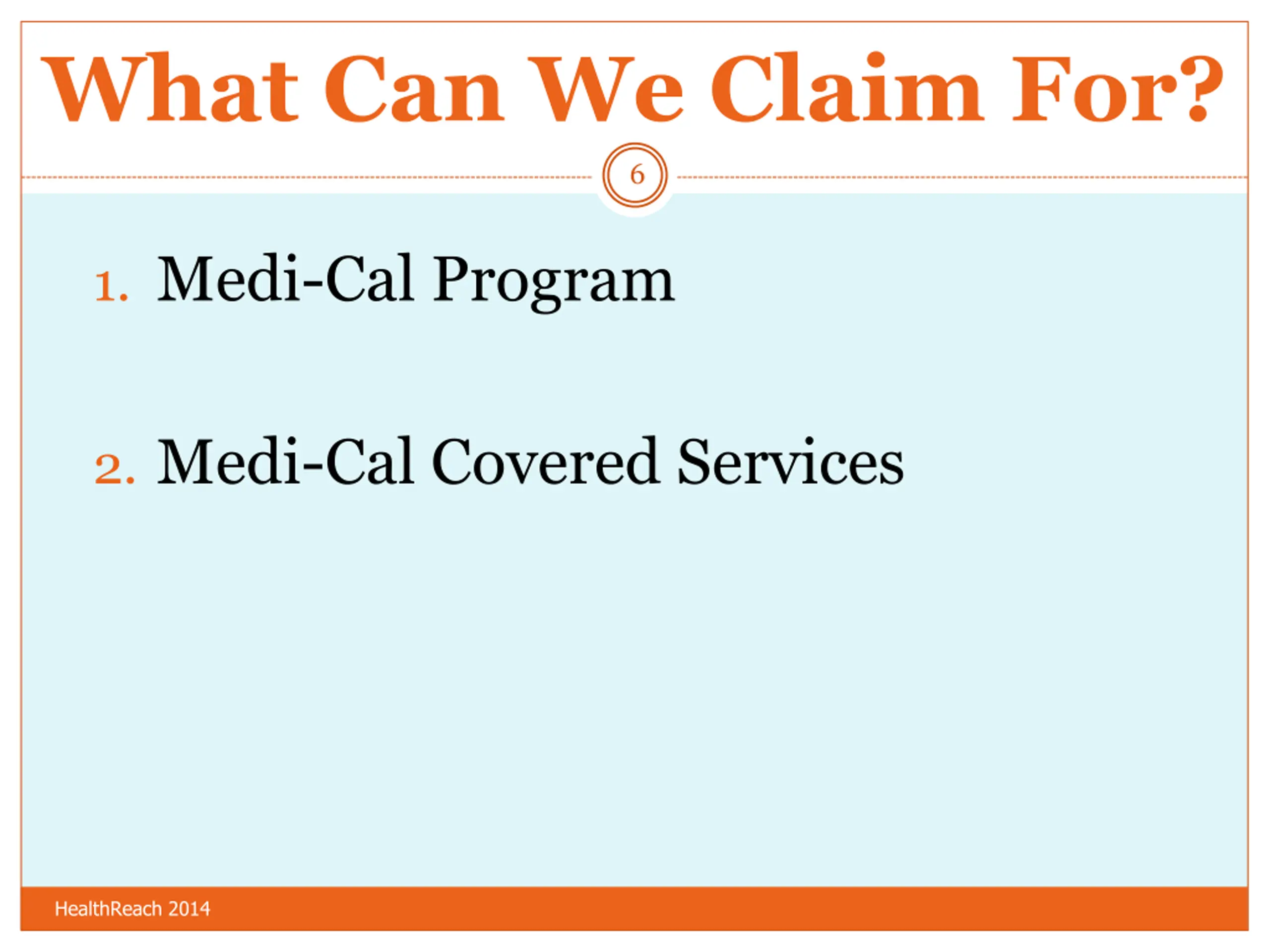 What Can We Claim For?

6

1. Medi-Cal Program

2. Medi-Cal Covered Services

HealthReach 2014